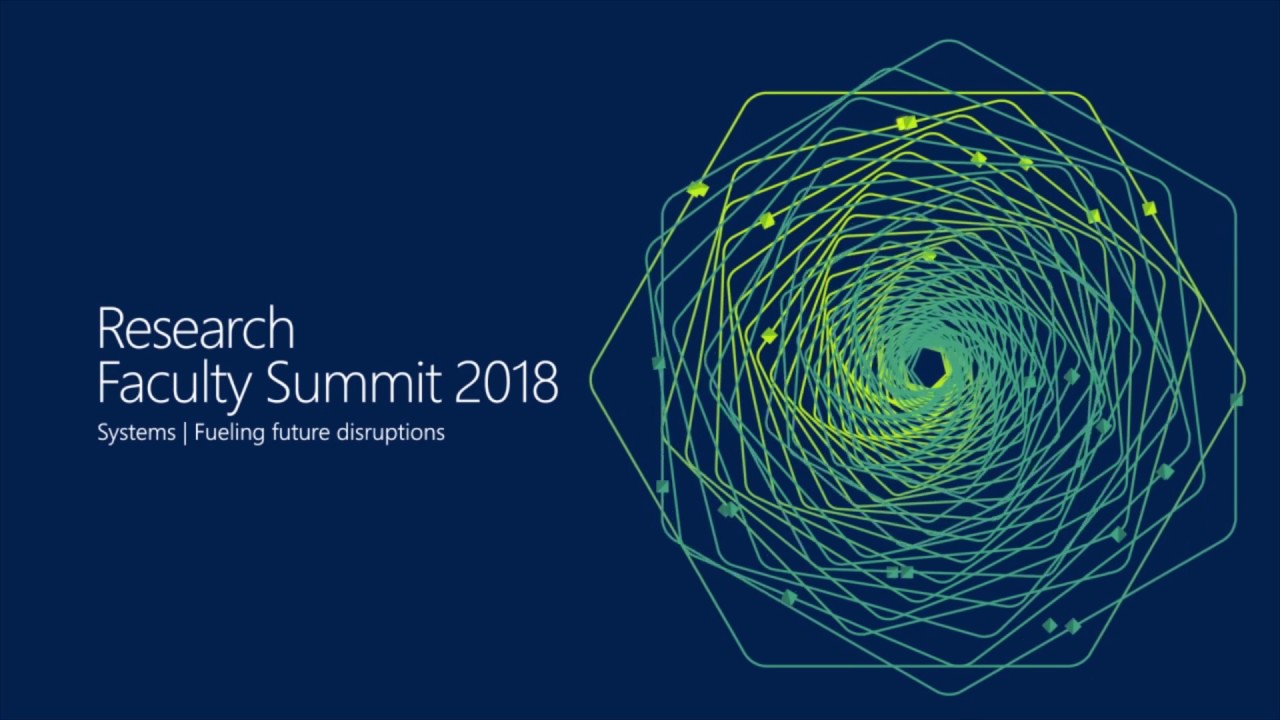 Research
Faculty Summit 2018
Systems | Fueling future disruptions